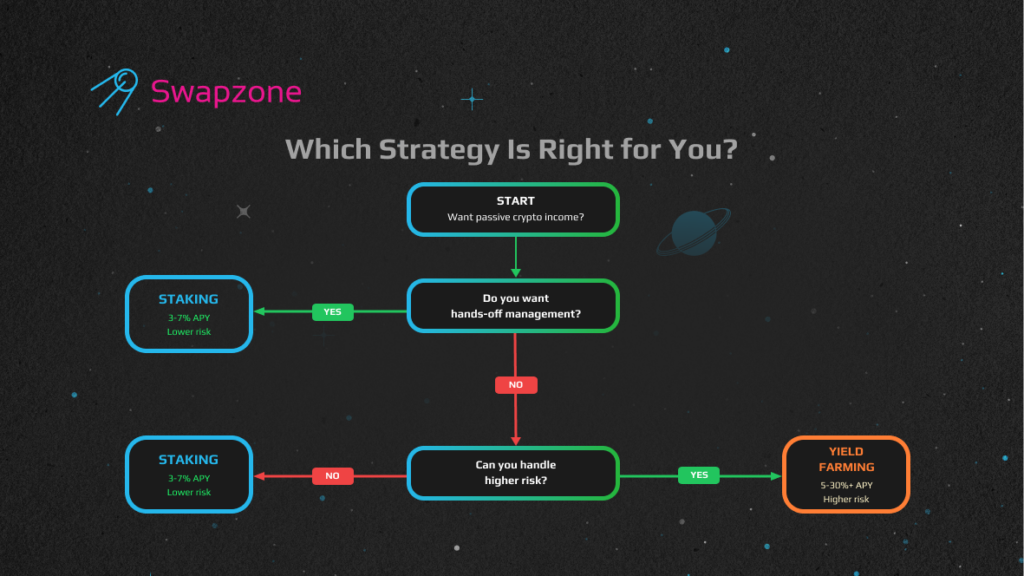 Swapzone

Which Strategy Is Right for You?

START
Want passive crypto income?

Do you want hands-off management?

YES

STAKING
3-7% APY
Lower risk

NO

Can you handle higher risk?

NO

STAKING
3-7% APY
Lower risk

YES

YIELD FARMING
5-30%+ APY
Higher risk